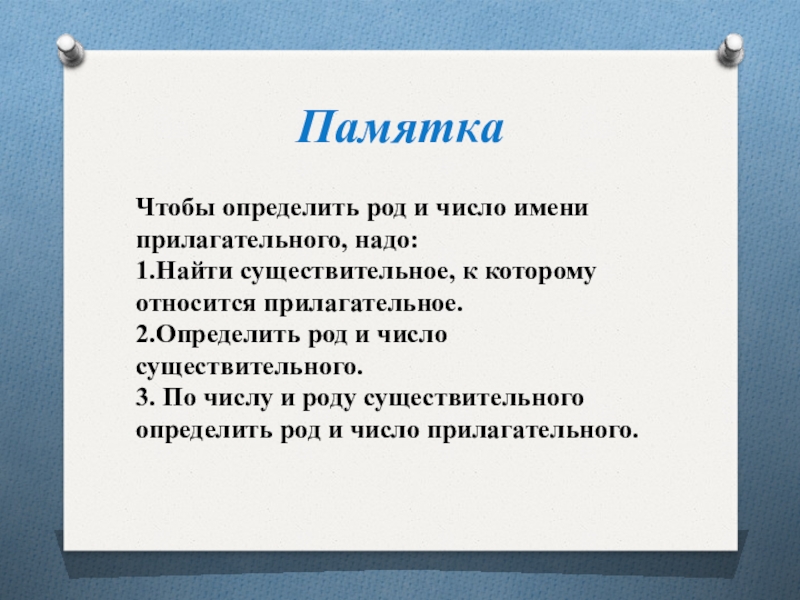 Памятка

Чтобы определить род и число имени прилагательного, надо:
1.Найти существительное, к которому относится прилагательное.
2.Определить род и число существительного.
3. По числу и роду существительного определить род и число прилагательного.